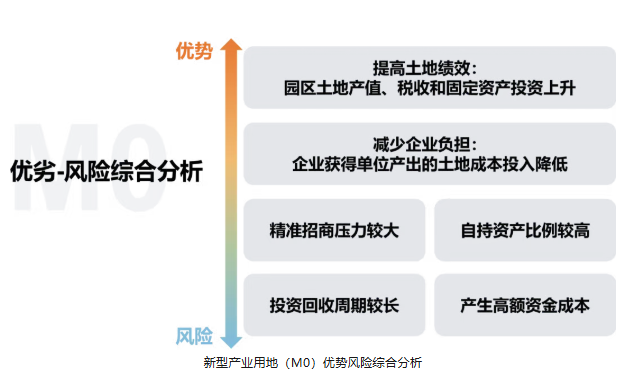 M0

优劣-风险综合分析

优势

提高土地绩效：
园区土地产值、税收和固定资产投资上升

减少企业负担：
企业获得单位产出的土地成本投入降低

精准招商压力较大

自持资产比例较高

投资回收周期较长

产生高额资金成本

风险

新型产业用地（M0）优势风险综合分析